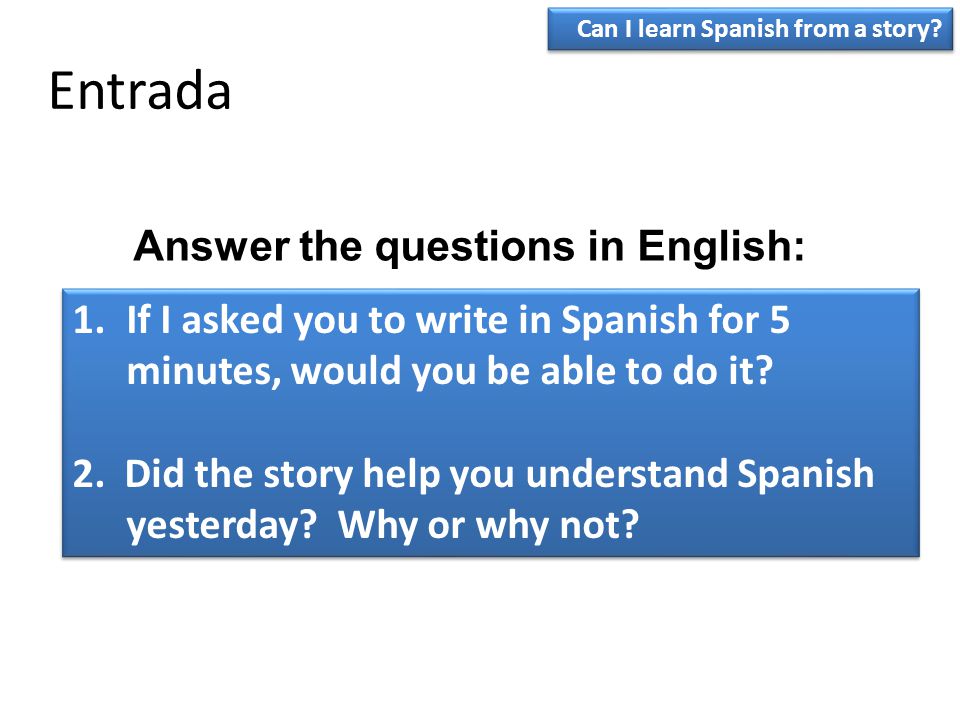 Can I learn Spanish from a story?

Entrada

Answer the questions in English:

1. If I asked you to write in Spanish for 5 minutes, would you be able to do it?

2. Did the story help you understand Spanish yesterday? Why or why not?